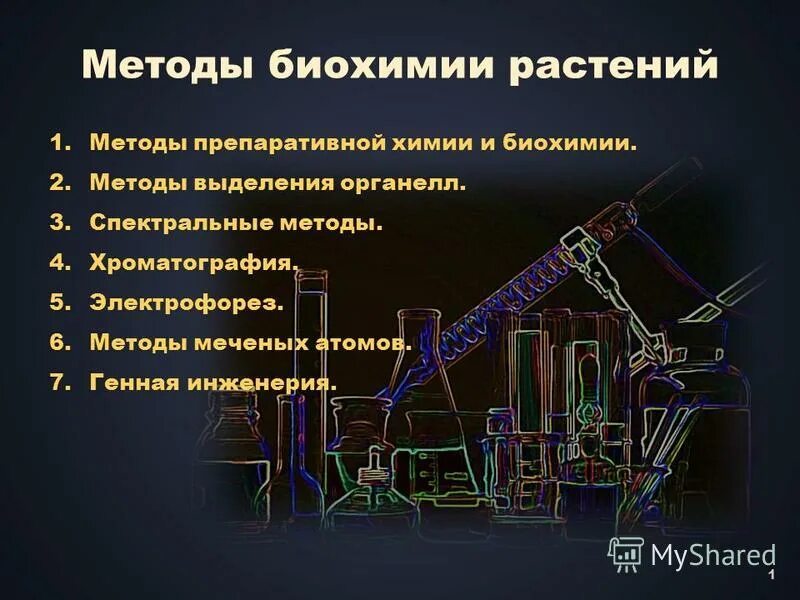 Методы биохимии растений

1. Методы препаративной химии и биохимии.
2. Методы выделения органелл.
3. Спектральные методы.
4. Хроматография.
5. Электрофорез.
6. Методы меченых атомов.
7. Генная инженерия.

MyShared

1